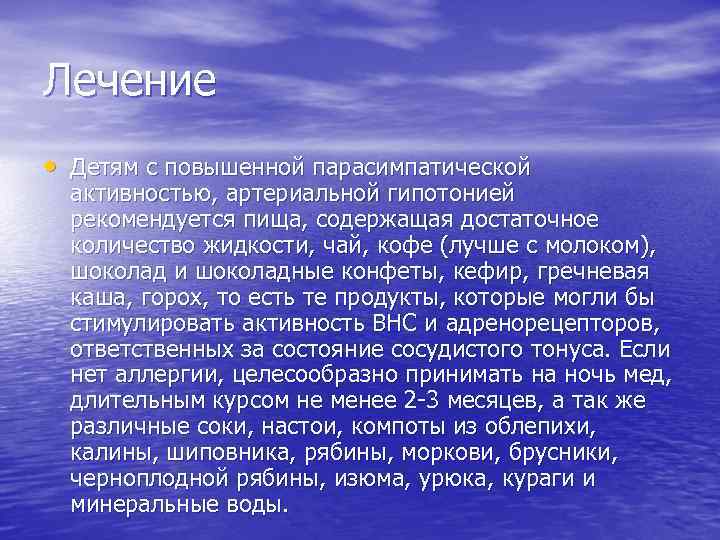 Лечение

• Детям с повышенной парасимпатической активностью, артериальной гипотонией рекомендуется пища, содержащая достаточное количество жидкости, чай, кофе (лучше с молоком), шоколад и шоколадные конфеты, кефир, гречневая каша, горох, то есть те продукты, которые могли бы стимулировать активность ВНС и адренорецепторов, ответственных за состояние сосудистого тонуса. Если нет аллергии, целесообразно принимать на ночь мед, длительным курсом не менее 2-3 месяцев, а так же различные соки, настои, компоты из облепихи, калины, шиповника, рябины, моркови, брусники, черноплодной рябины, изюма, урюка, кураги и минеральные воды.